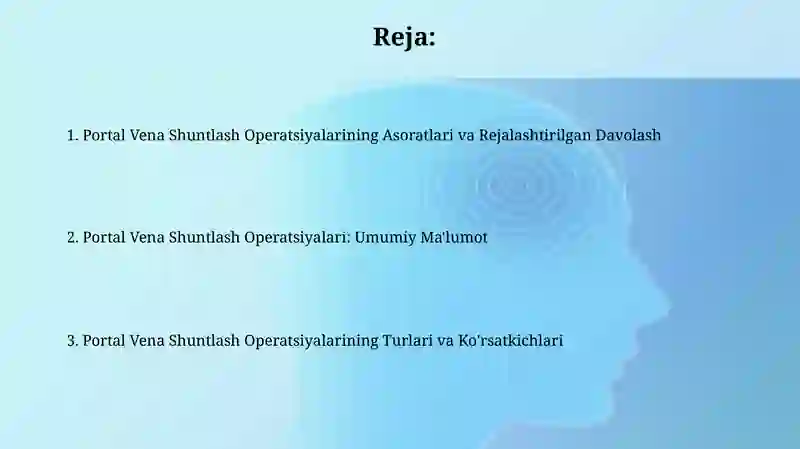 Reja:

1. Portal Vena Shuntlash Operatsiyalarining Asoratlari va Rejalashtirilgan Davolash

2. Portal Vena Shuntlash Operatsiyalari: Umumiy Ma'lumot

3. Portal Vena Shuntlash Operatsiyalarining Turlari va Ko'rsatkichlari